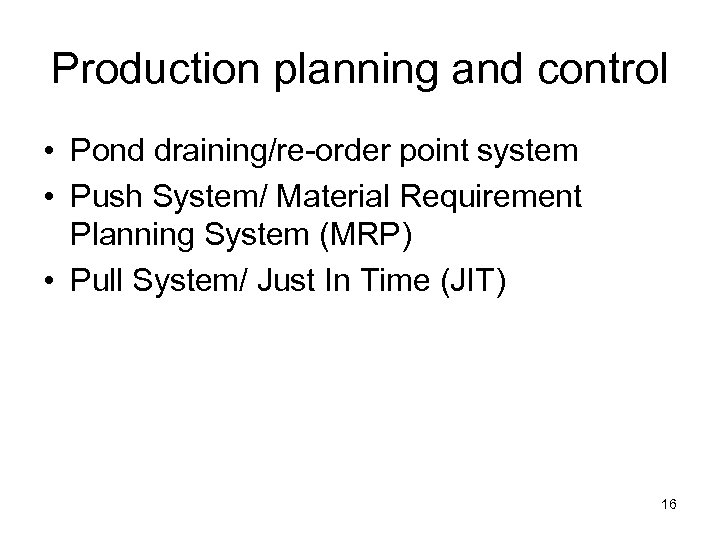 Production planning and control

• Pond draining/re-order point system
• Push System/ Material Requirement Planning System (MRP)
• Pull System/ Just In Time (JIT)

16